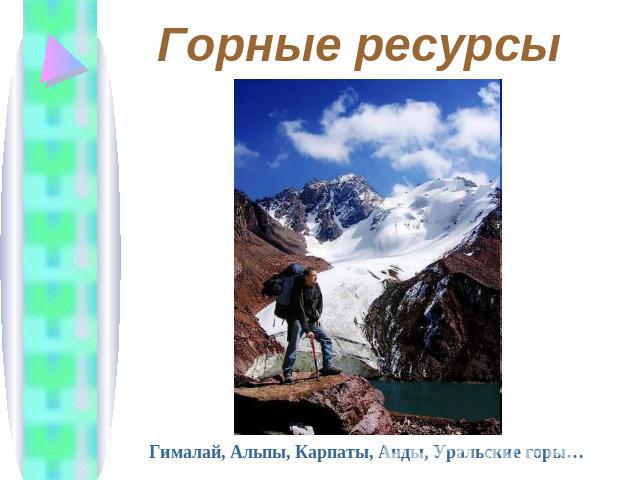 Горные ресурсы

Гималай, Альпы, Карпаты, Анды, Уральские горы…